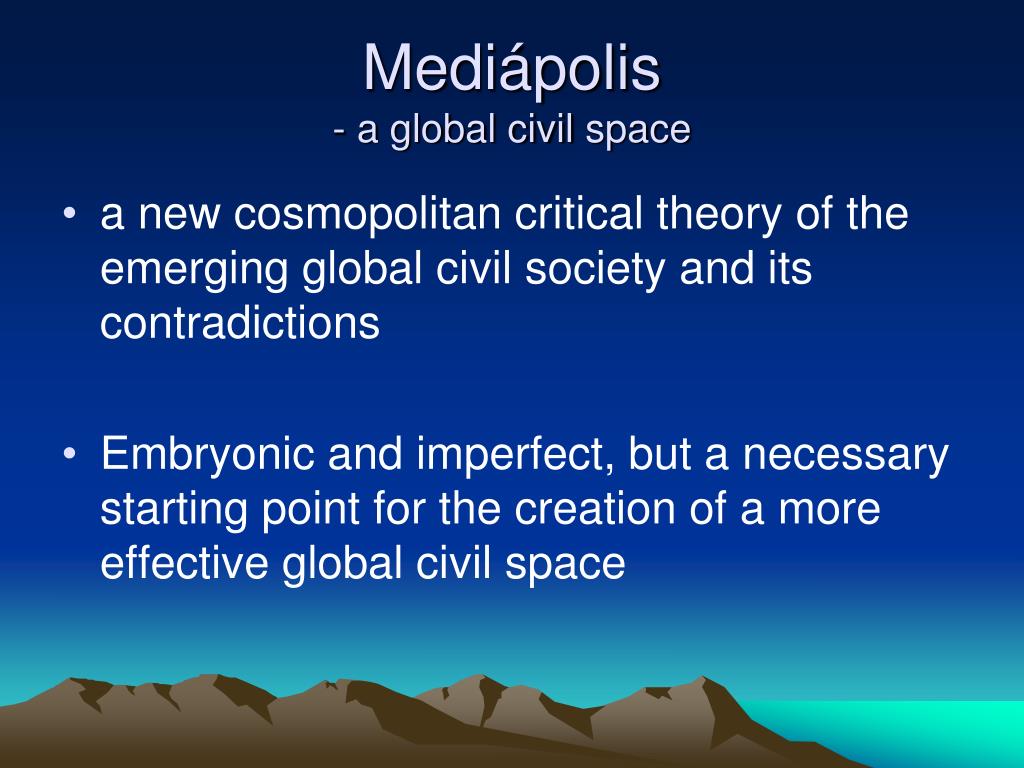 Mediápolis
- a global civil space

• a new cosmopolitan critical theory of the emerging global civil society and its contradictions

• Embryonic and imperfect, but a necessary starting point for the creation of a more effective global civil space